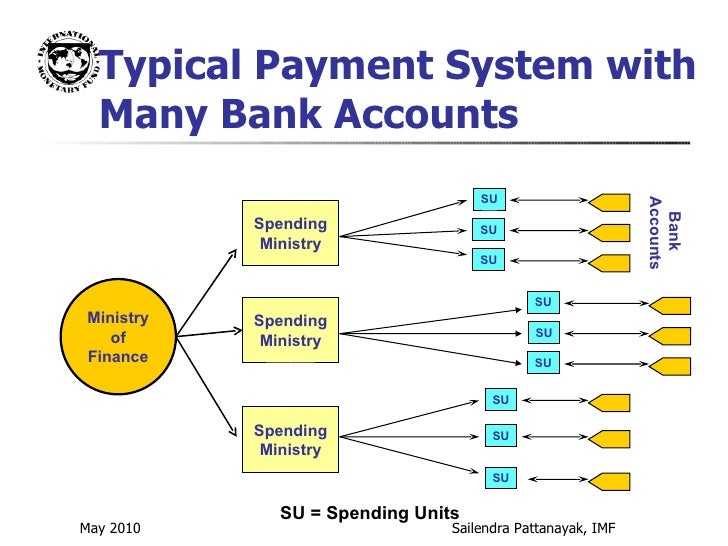 INTERNATIONAL MONETARY FUND

Typical Payment System with Many Bank Accounts

Ministry of Finance

Spending Ministry

Spending Ministry

Spending Ministry

SU

SU

SU

SU

SU

SU

SU

SU

SU

Bank Accounts

SU = Spending Units

May 2010

Sailendra Pattanayak, IMF